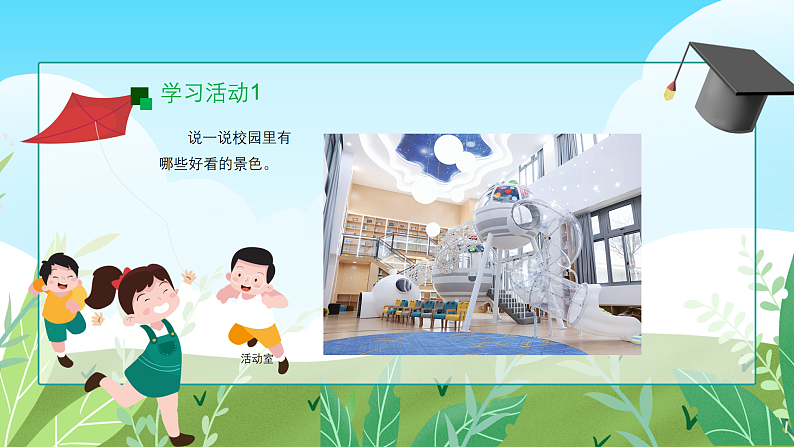 学习活动1

说一说校园里有哪些好看的景色。

活动室